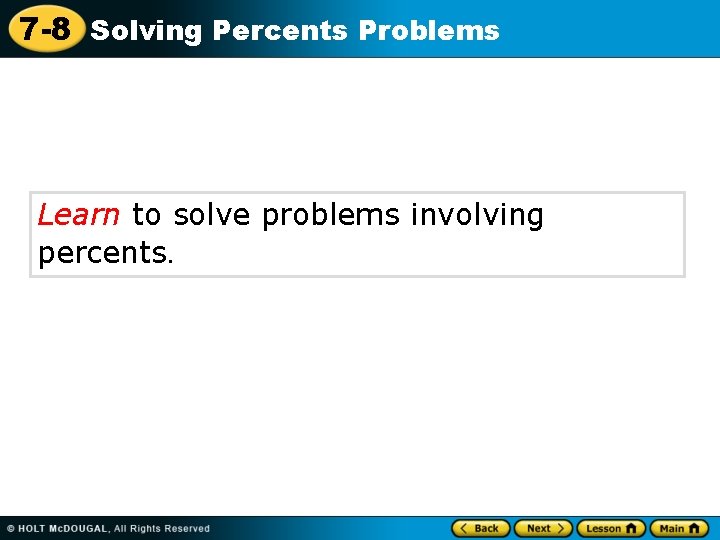 7-8 Solving Percents Problems

Learn to solve problems involving percents.

© HOLT McDOUGAL, All Rights Reserved

Back Next Lesson Main